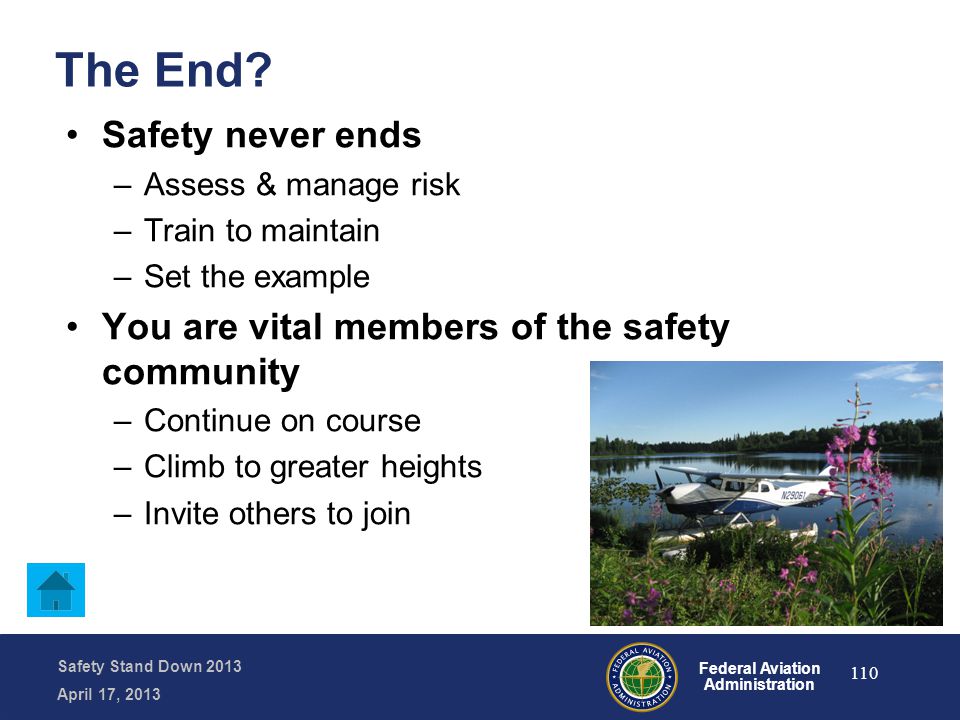 The End?

• Safety never ends
– Assess & manage risk
– Train to maintain
– Set the example

• You are vital members of the safety community
– Continue on course
– Climb to greater heights
– Invite others to join

N29061

Safety Stand Down 2013
April 17, 2013

FEDERAL AVIATION ADMINISTRATION

Federal Aviation Administration

110